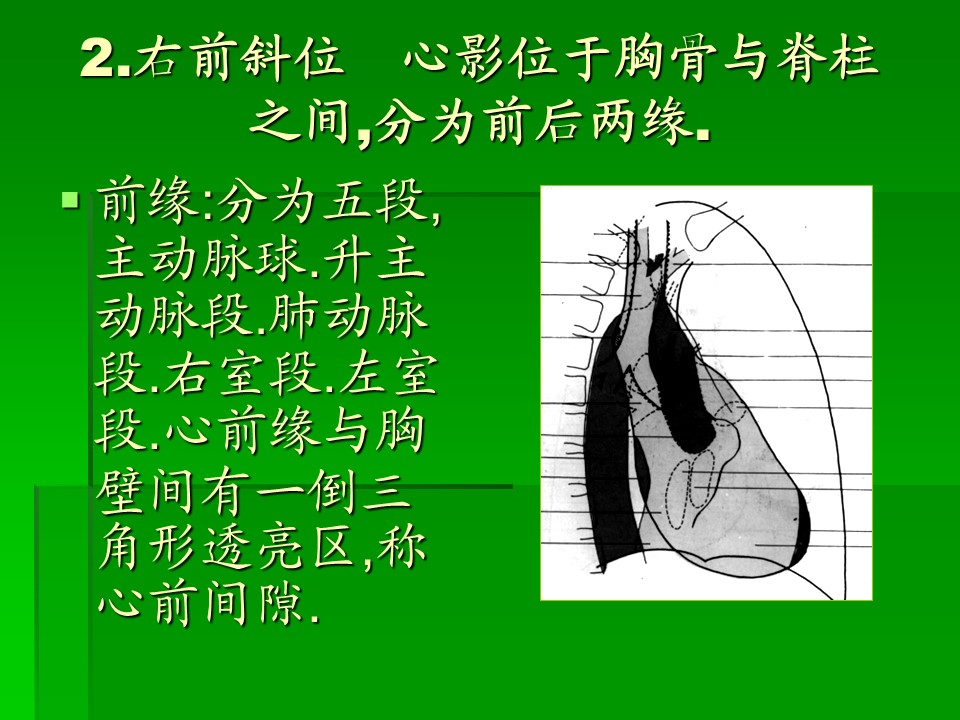 2.右前斜位　心影位于胸骨与脊柱之间,分为前后两缘.

前缘:分为五段,主动脉球.升主动脉段.肺动脉段.右室段.左室段.心前缘与胸壁间有一倒三角形透亮区,称心前间隙.